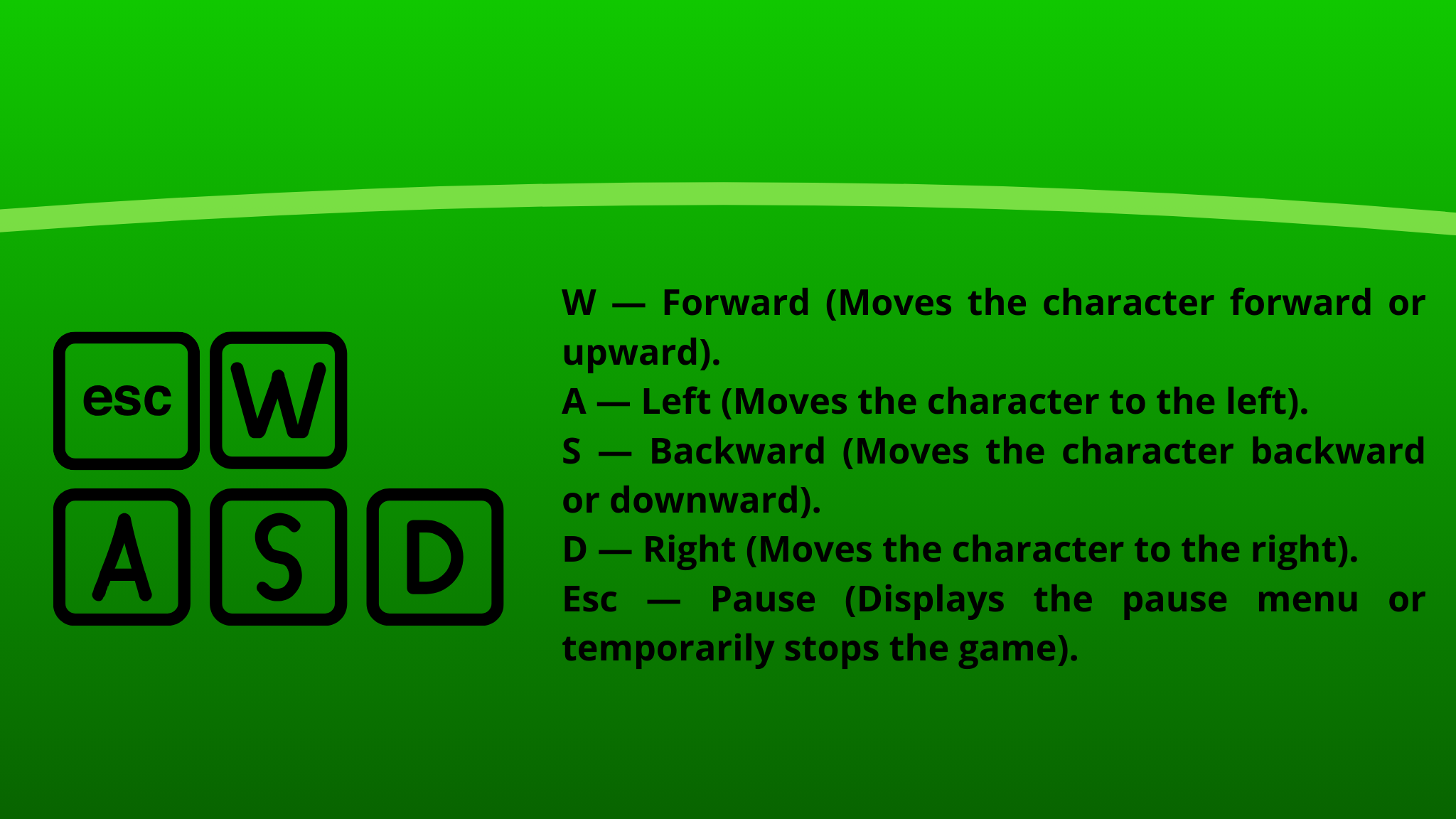 esc W
A S D

W — Forward (Moves the character forward or upward).
A — Left (Moves the character to the left).
S — Backward (Moves the character backward or downward).
D — Right (Moves the character to the right).
Esc — Pause (Displays the pause menu or temporarily stops the game).